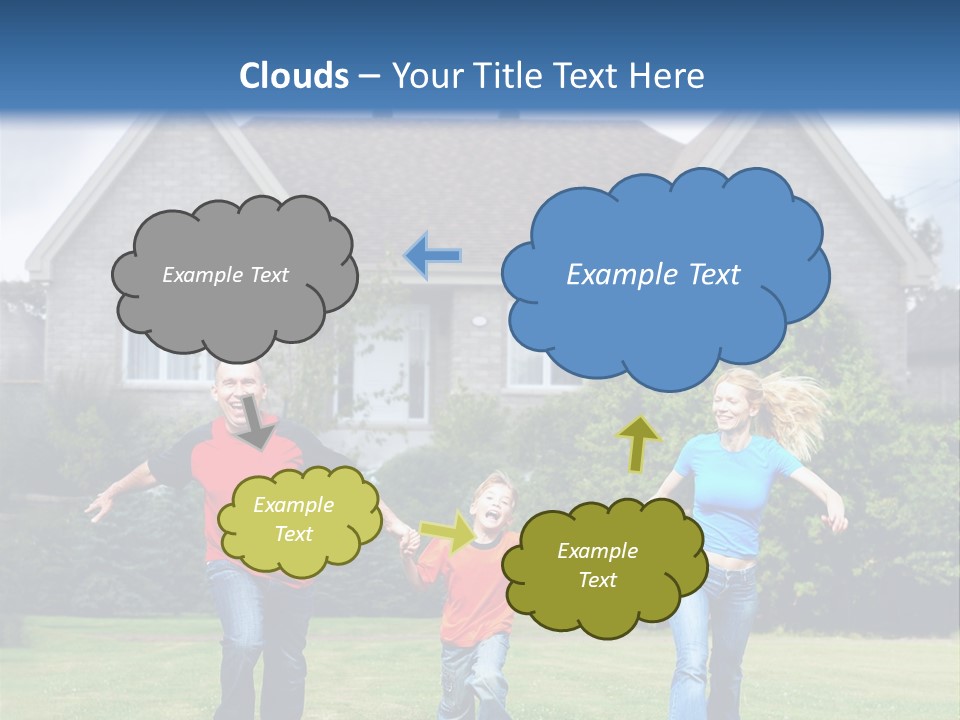 Clouds – Your Title Text Here

Example Text

Example Text

Example Text

Example Text